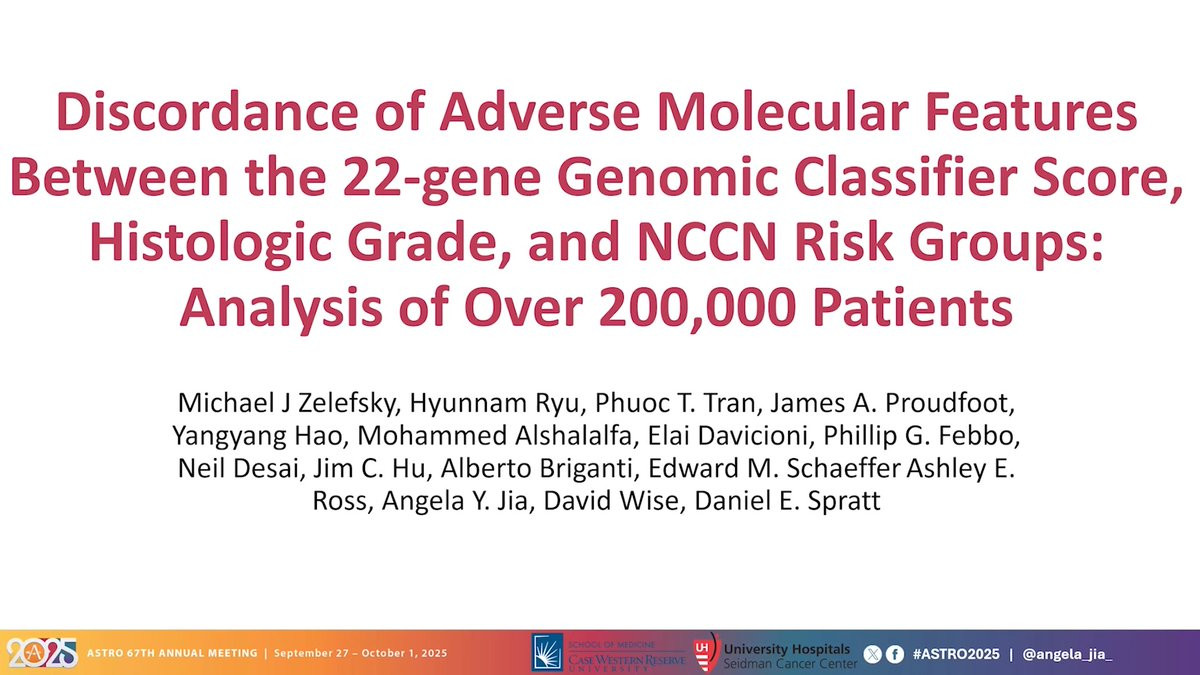 Discordance of Adverse Molecular Features Between the 22-gene Genomic Classifier Score, Histologic Grade, and NCCN Risk Groups: Analysis of Over 200,000 Patients

Michael J Zelefsky, Hyunnam Ryu, Phuoc T. Tran, James A. Proudfoot, Yangyang Hao, Mohammed Alshalalfa, Elai Davicioni, Phillip G. Febbo, Neil Desai, Jim C. Hu, Alberto Briganti, Edward M. Schaeffer Ashley E. Ross, Angela Y. Jia, David Wise, Daniel E. Spratt

2025 ASTRO 67TH ANNUAL MEETING | September 27 – October 1, 2025

SCHOOL OF MEDICINE CASE WESTERN RESERVE UNIVERSITY

UH University Hospitals Seidman Cancer Center

#ASTRO2025 | @angela_jia_